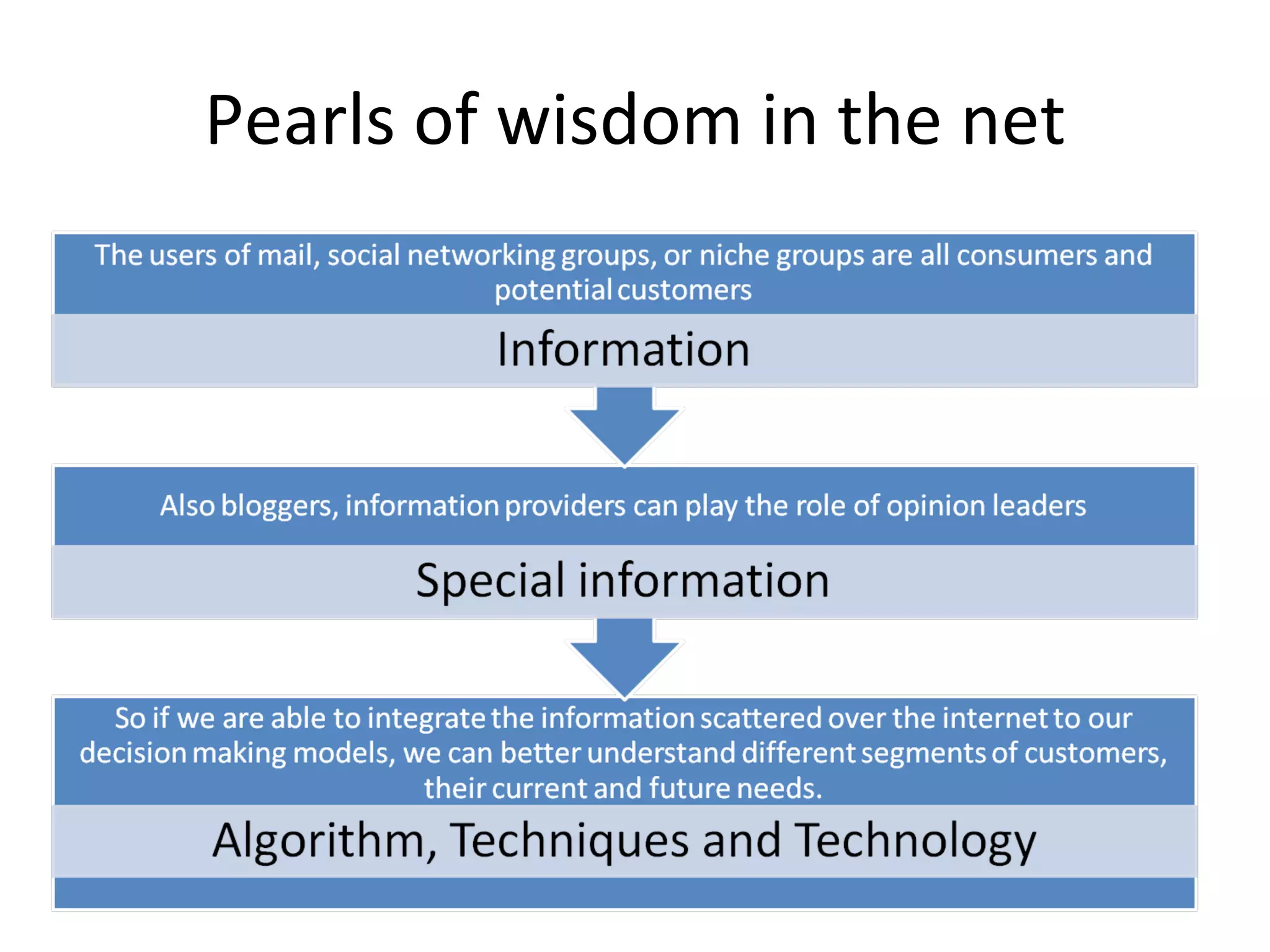 Pearls of wisdom in the net

The users of mail, social networking groups, or niche groups are all consumers and potential customers

Information

Also bloggers, information providers can play the role of opinion leaders

Special information

So if we are able to integrate the information scattered over the internet to our decision making models, we can better understand different segments of customers, their current and future needs.

Algorithm, Techniques and Technology